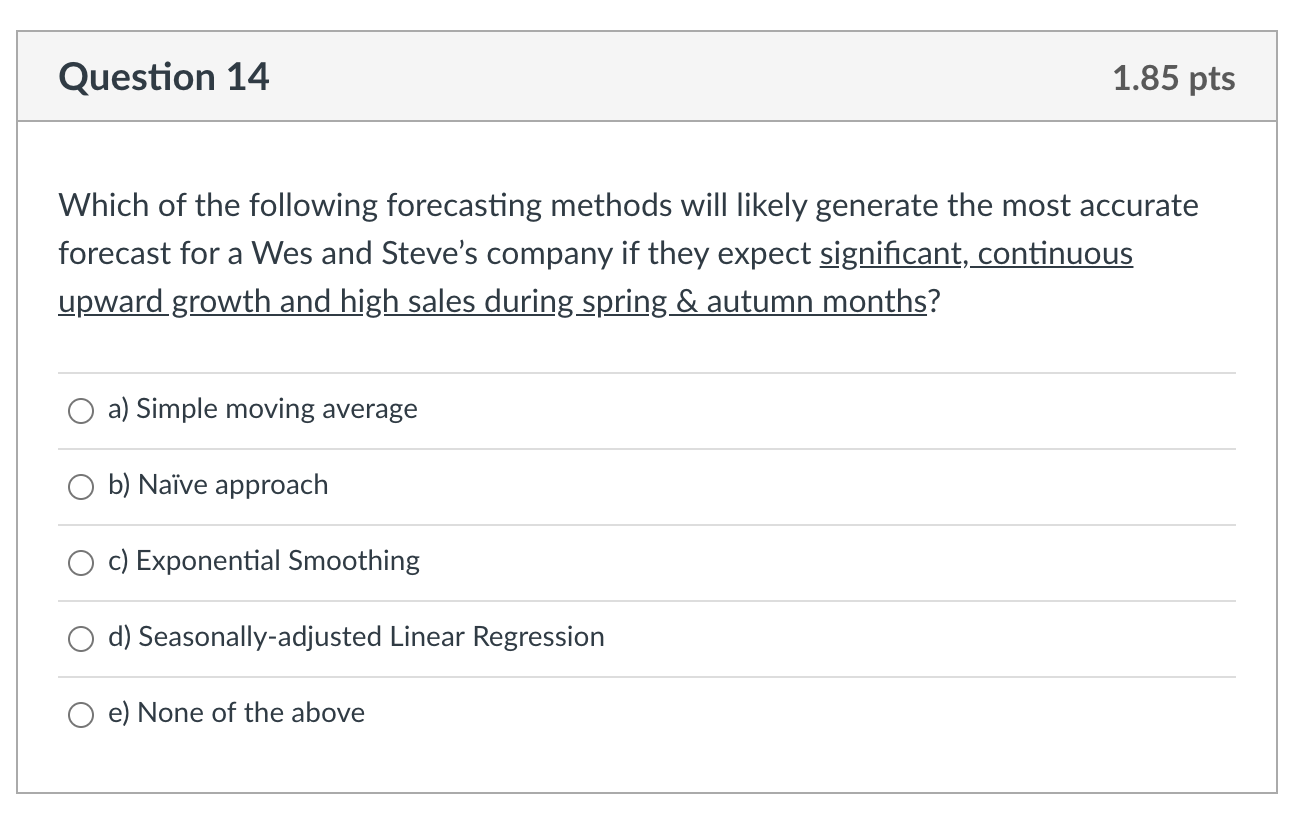 Question 14

1.85 pts

Which of the following forecasting methods will likely generate the most accurate forecast for a Wes and Steve's company if they expect significant, continuous upward growth and high sales during spring & autumn months?

a) Simple moving average

b) Naïve approach

c) Exponential Smoothing

d) Seasonally-adjusted Linear Regression

e) None of the above